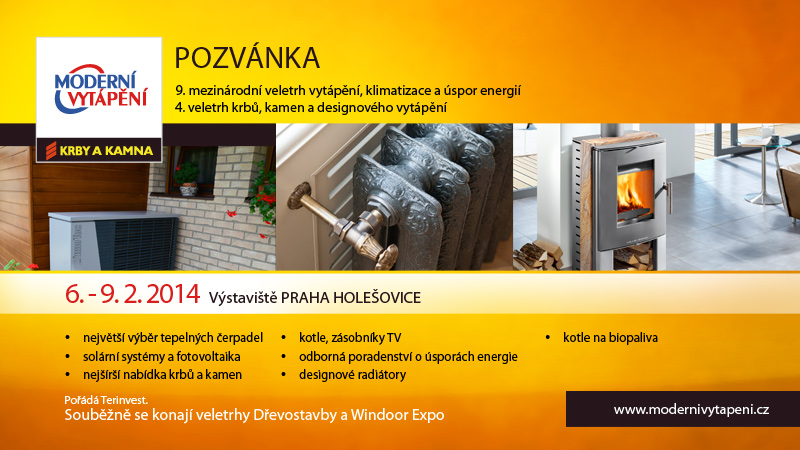 MODERNÍ VYTÁPĚNÍ

KRBY A KAMNA

POZVÁNKA

9. mezinárodní veletrh vytápění, klimatizace a úspor energií
4. veletrh krbů, kamen a designového vytápění

6. - 9. 2. 2014 Výstaviště PRAHA HOLEŠOVICE

• největší výběr tepelných čerpadel
• solární systémy a fotovoltaika
• nejširší nabídka krbů a kamen

• kotle, zásobníky TV
• odborná poradenství o úsporách energie
• designové radiátory

• kotle na biopaliva

Pořádá Terinvest.
Souběžně se konají veletrhy Dřevostavby a Windoor Expo

www.modernivytapeni.cz